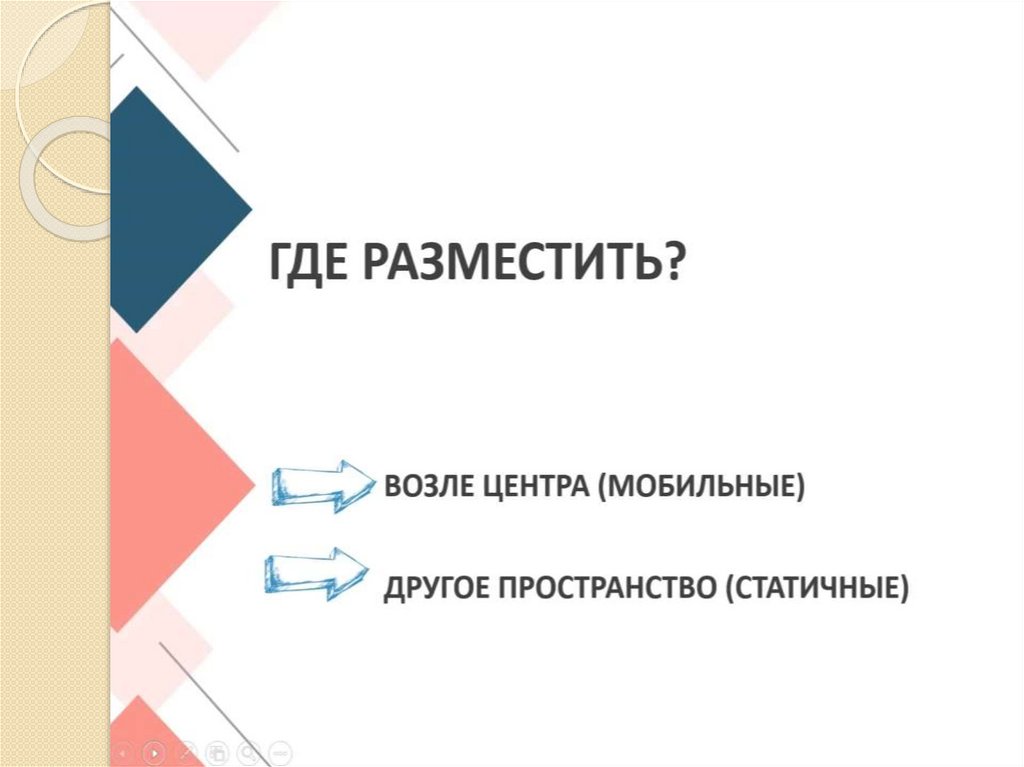 ГДЕ РАЗМЕСТИТЬ?

ВОЗЛЕ ЦЕНТРА (МОБИЛЬНЫЕ)

ДРУГОЕ ПРОСТРАНСТВО (СТАТИЧНЫЕ)